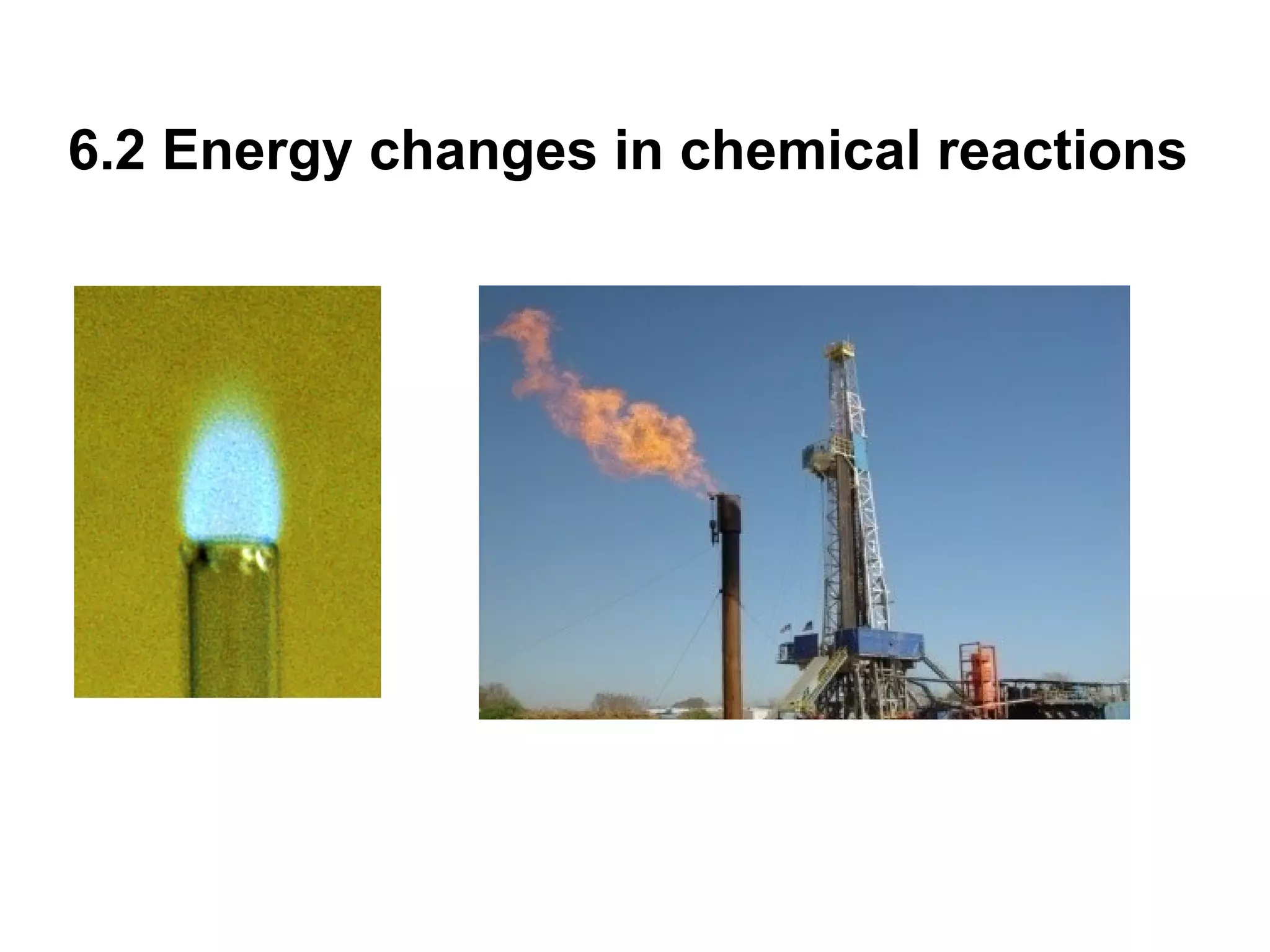 6.2 Energy changes in chemical reactions